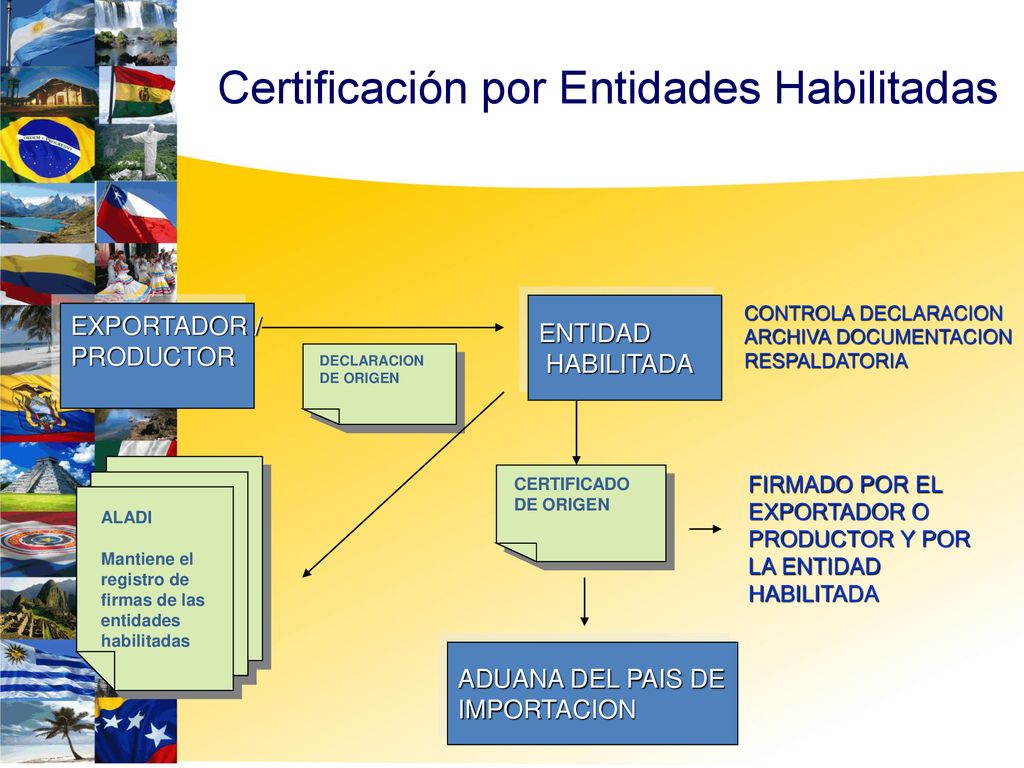 Certificación por Entidades Habilitadas

EXPORTADOR / PRODUCTOR

DECLARACION DE ORIGEN

ENTIDAD HABILITADA

CONTROLA DECLARACION
ARCHIVA DOCUMENTACION
RESPALDATORIA

ALADI

Mantiene el registro de firmas de las entidades habilitadas

CERTIFICADO DE ORIGEN

FIRMADO POR EL EXPORTADOR O PRODUCTOR Y POR LA ENTIDAD HABILITADA

ADUANA DEL PAIS DE IMPORTACION